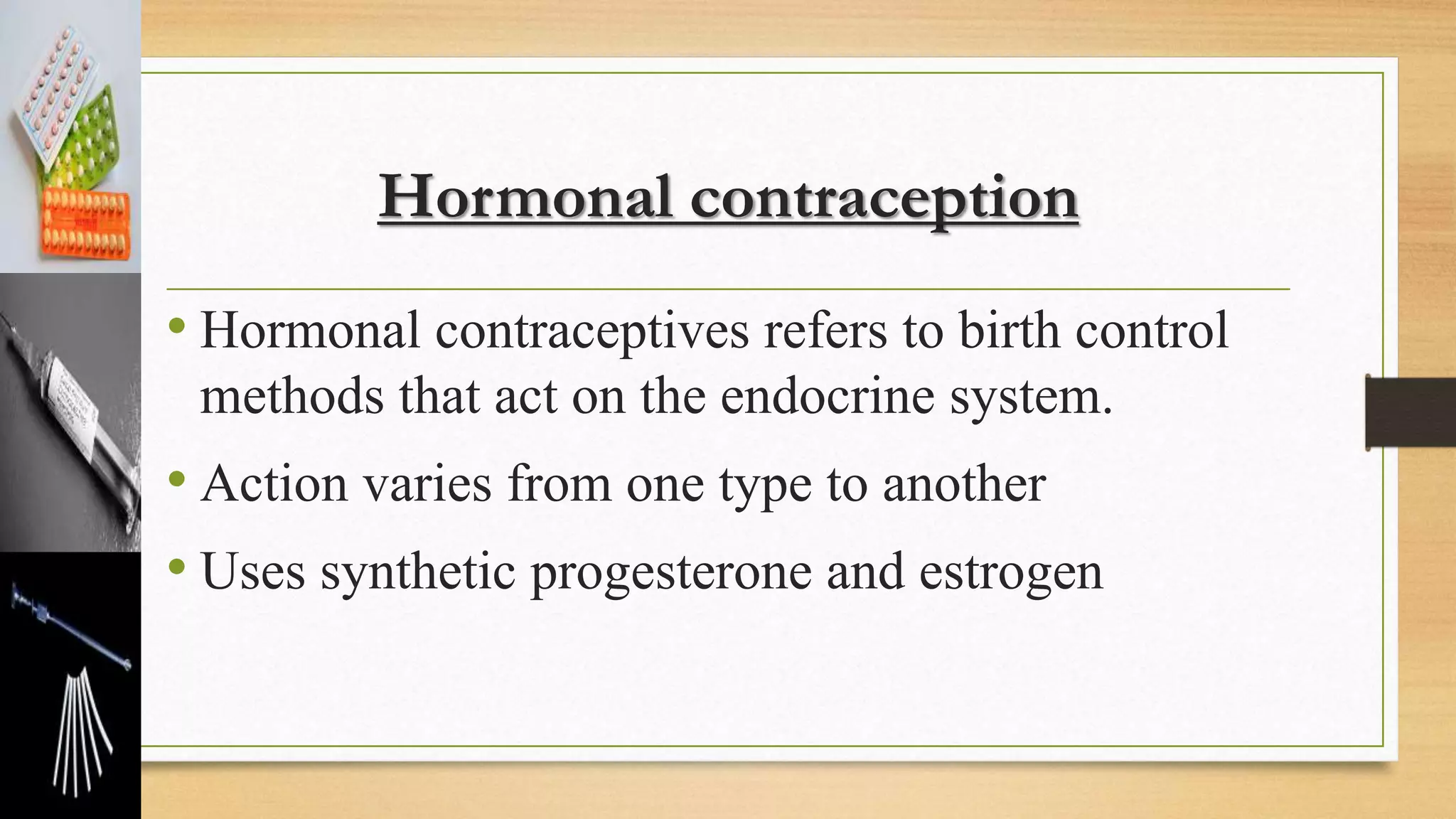 Hormonal contraception

• Hormonal contraceptives refers to birth control methods that act on the endocrine system.
• Action varies from one type to another
• Uses synthetic progesterone and estrogen